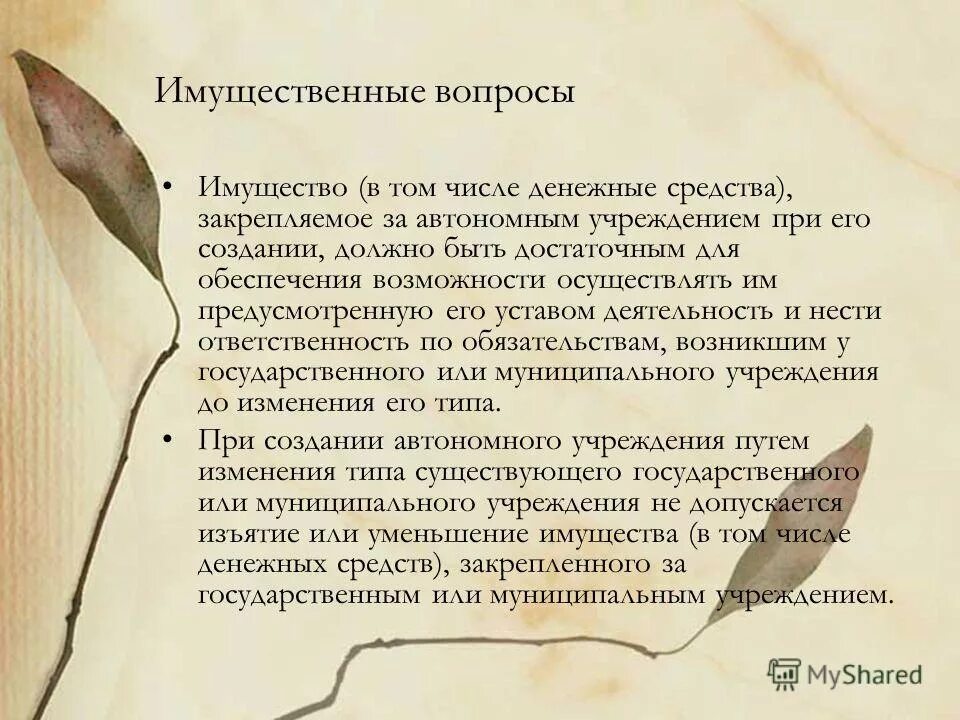 Имущественные вопросы

• Имущество (в том числе денежные средства), закрепляемое за автономным учреждением при его создании, должно быть достаточным для обеспечения возможности осуществлять им предусмотренную его уставом деятельность и нести ответственность по обязательствам, возникшим у государственного или муниципального учреждения до изменения его типа.

• При создании автономного учреждения путем изменения типа существующего государственного или муниципального учреждения не допускается изъятие или уменьшение имущества (в том числе денежных средств), закрепленного за государственным или муниципальным учреждением.

MyShared